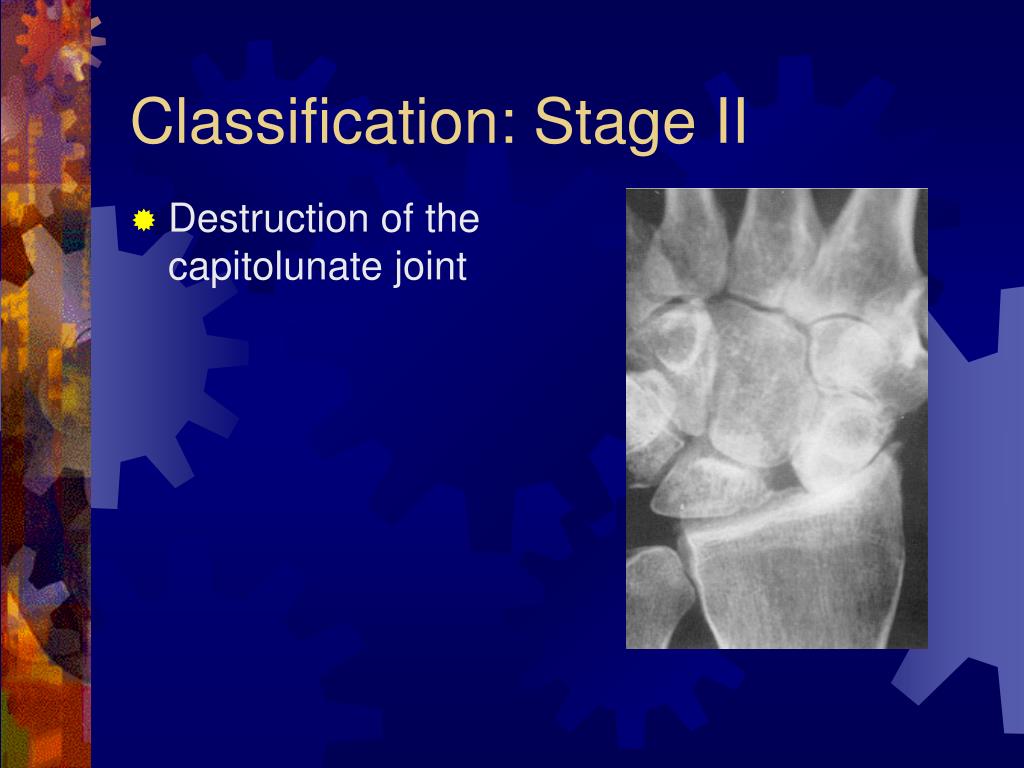 Classification: Stage II

Destruction of the capitolunate joint